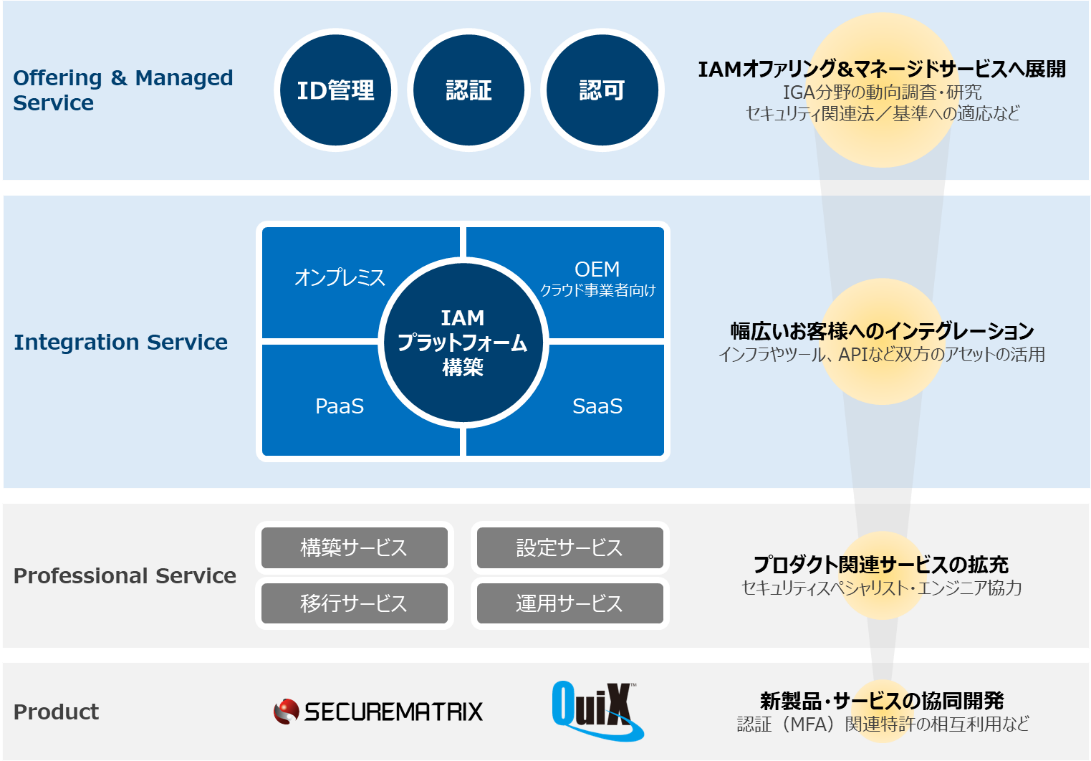 Offering & Managed Service

ID管理

認証

認可

IAMオファリング&マネージドサービスへ展開
IGA分野の動向調査・研究
セキュリティ関連法／基準への適応など

Integration Service

オンプレミス

OEM
クラウド事業者向け

IAM
プラットフォーム
構築

PaaS

SaaS

幅広いお客様へのインテグレーション
インフラやツール、APIなど双方のアセットの活用

Professional Service

構築サービス

設定サービス

移行サービス

運用サービス

プロダクト関連サービスの拡充
セキュリティスペシャリスト・エンジニア協力

Product

SECUREMATRIX

QuiX

新製品・サービスの協同開発
認証（MFA）関連特許の相互利用など